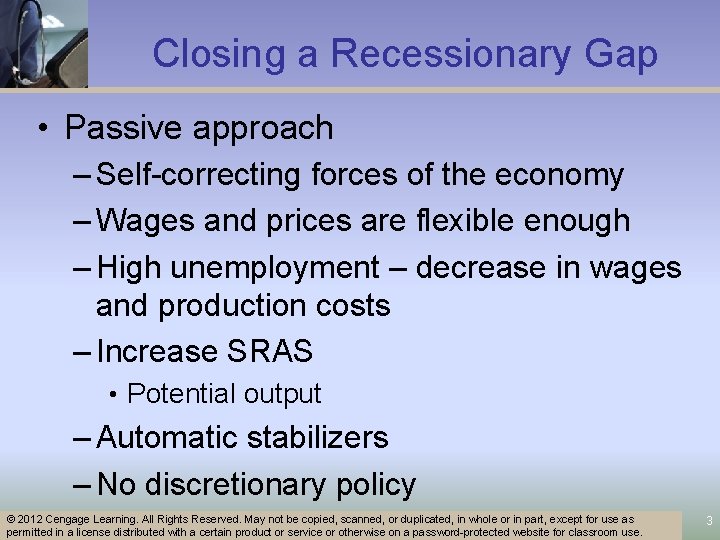 Closing a Recessionary Gap

• Passive approach
– Self-correcting forces of the economy
– Wages and prices are flexible enough
– High unemployment – decrease in wages and production costs
– Increase SRAS
• Potential output
– Automatic stabilizers
– No discretionary policy

© 2012 Cengage Learning. All Rights Reserved. May not be copied, scanned, or duplicated, in whole or in part, except for use as permitted in a license distributed with a certain product or service or otherwise on a password-protected website for classroom use.

3